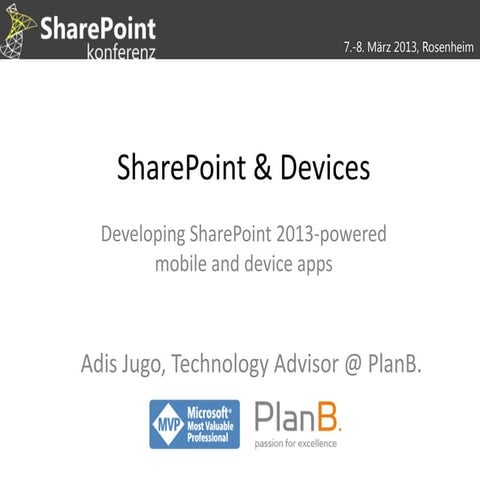 SharePoint konferenz

7.-8. März 2013, Rosenheim

SharePoint & Devices

Developing SharePoint 2013-powered mobile and device apps

Adis Jugo, Technology Advisor @ PlanB.

MVP Microsoft® Most Valuable Professional

PlanB. passion for excellence